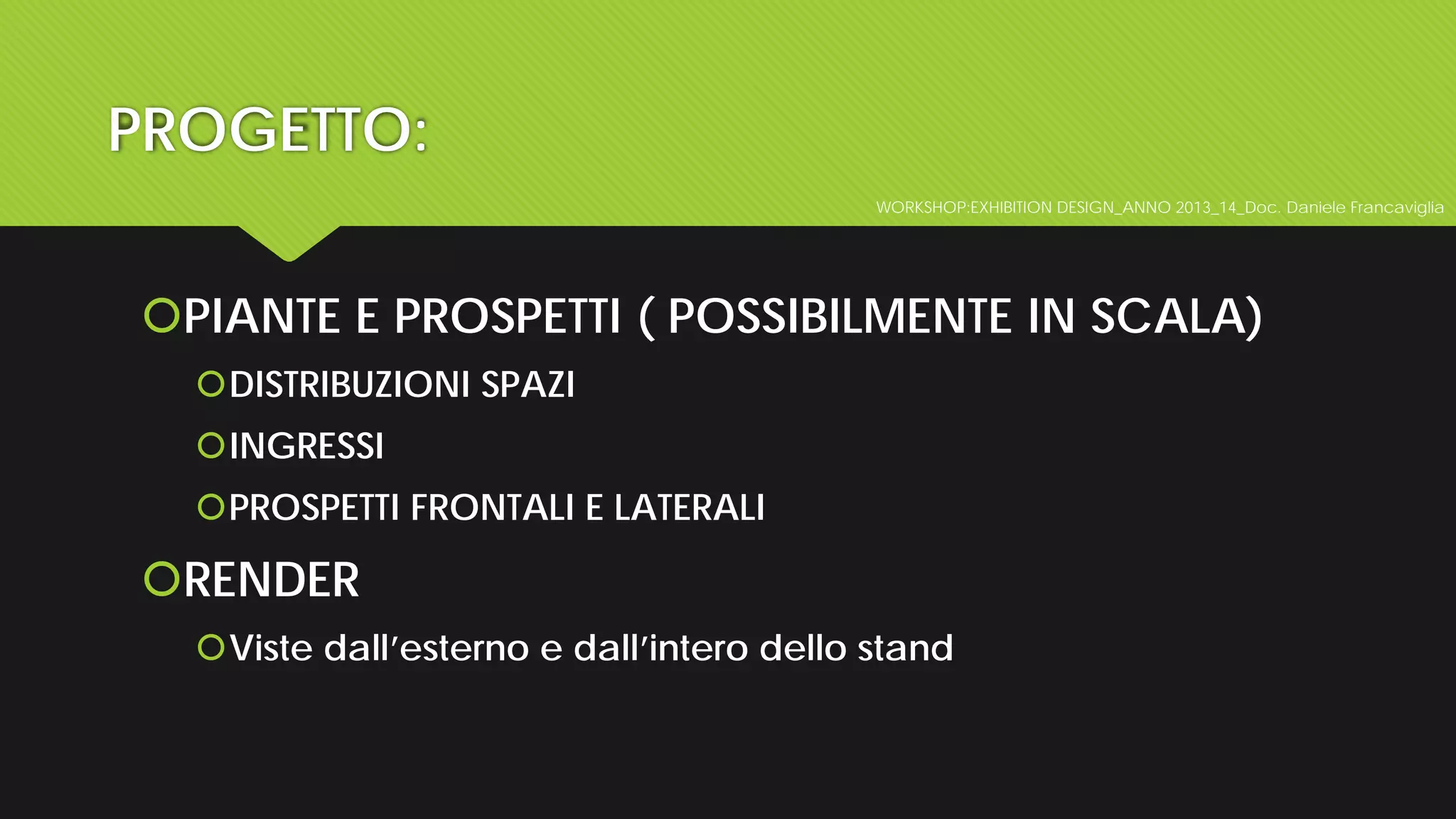 PROGETTO:

WORKSHOP:EXHIBITION DESIGN_ANNO 2013_14_Doc. Daniele Francaviglia

PIANTE E PROSPETTI ( POSSIBILMENTE IN SCALA)

DISTRIBUZIONI SPAZI

INGRESSI

PROSPETTI FRONTALI E LATERALI

RENDER

Viste dall'esterno e dall'intero dello stand